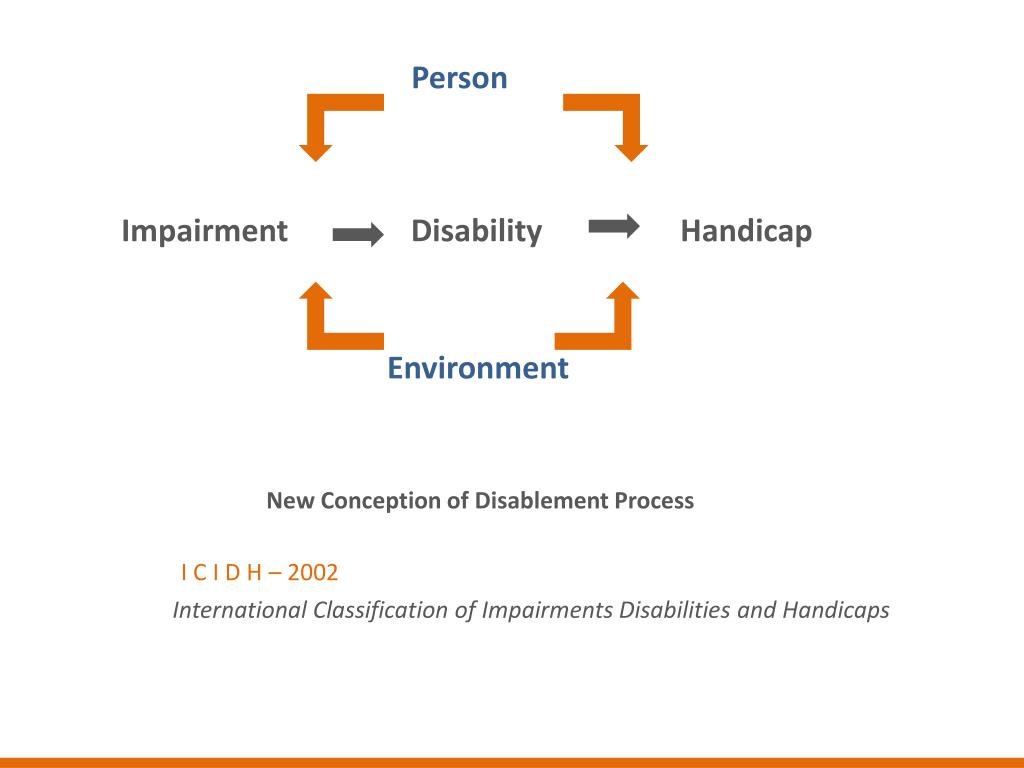 Person

Impairment Disability Handicap

Environment

New Conception of Disablement Process

I C I D H – 2002

International Classification of Impairments Disabilities and Handicaps